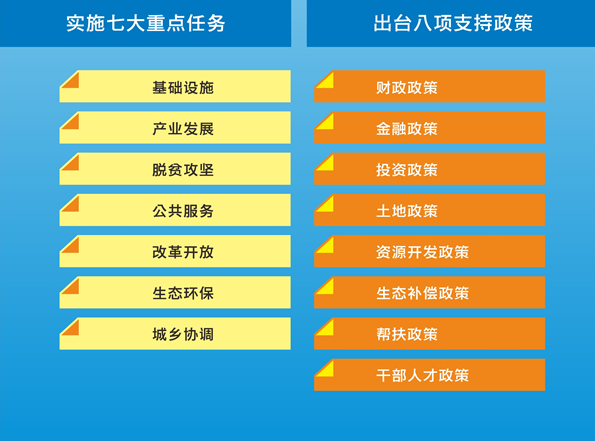 实施七大重点任务

基础设施

产业发展

脱贫攻坚

公共服务

改革开放

生态环保

城乡协调

出台八项支持政策

财政政策

金融政策

投资政策

土地政策

资源开发政策

生态补偿政策

帮扶政策

干部人才政策